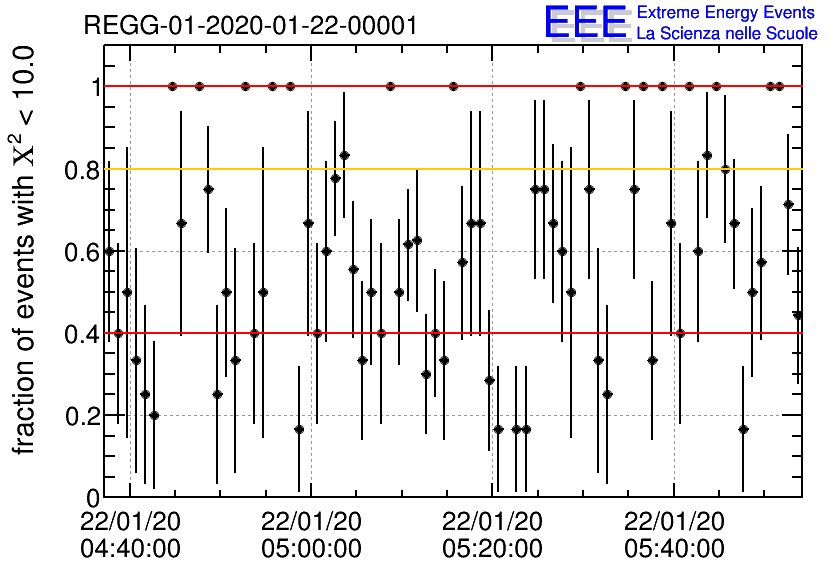 REGG-01-2020-01-22-00001

EEE Extreme Energy Events
La Scienza nelle Scuole

fraction of events with $X^2 < 10.0$

1
0.8
0.6
0.4
0.2
0

22/01/20
04:40:00

22/01/20
05:00:00

22/01/20
05:20:00

22/01/20
05:40:00